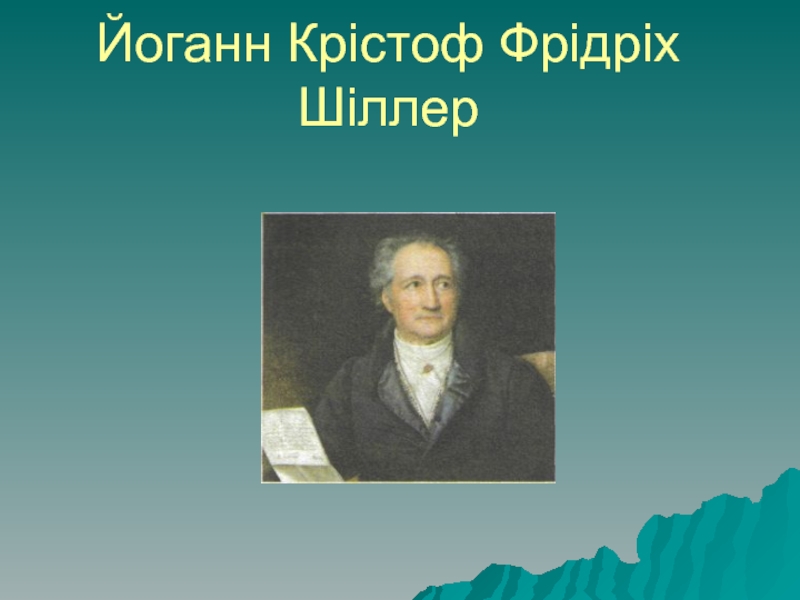 Йоганн Крістоф Фрідріх Шіллер